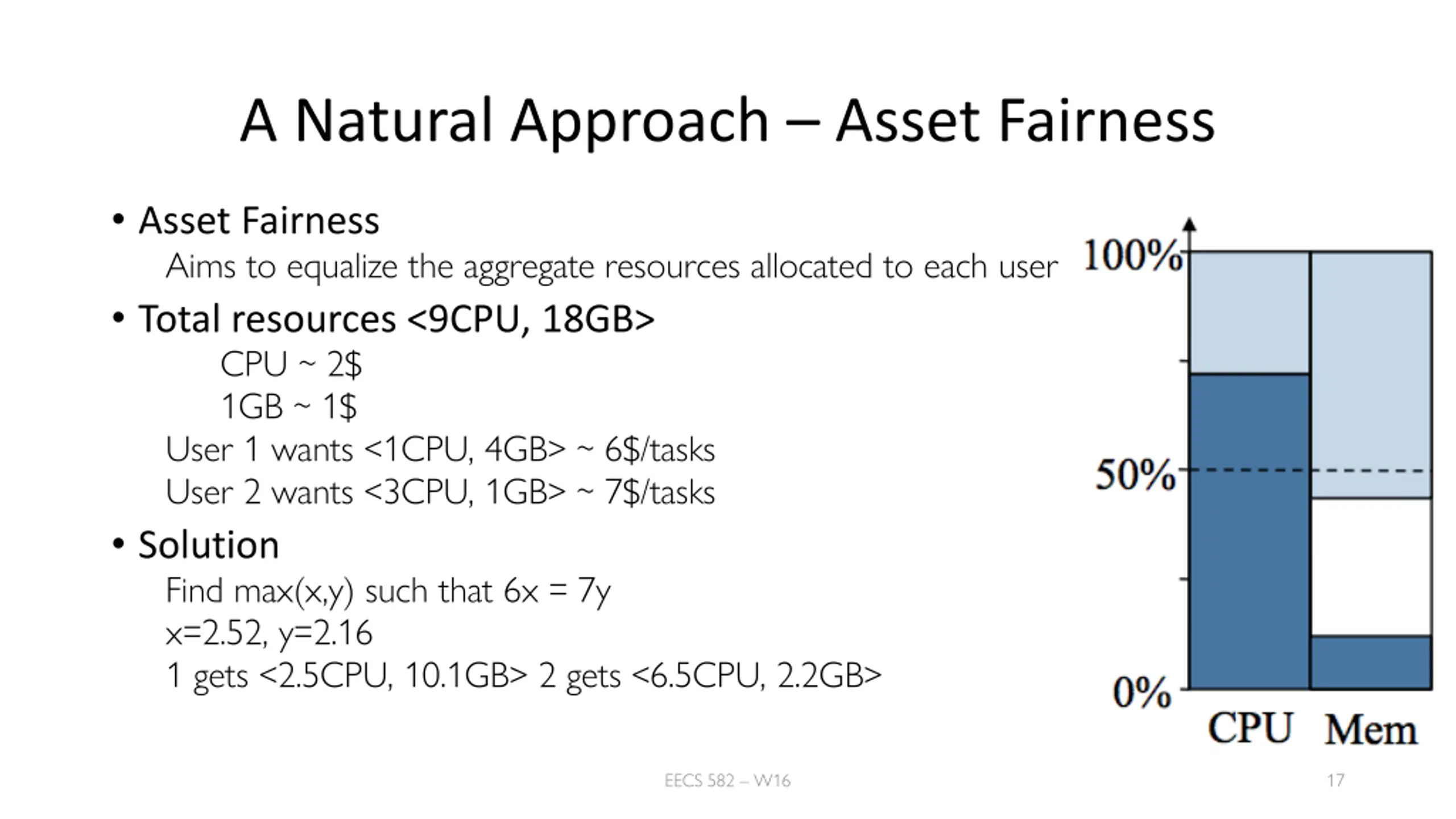 A Natural Approach – Asset Fairness

• Asset Fairness

Aims to equalize the aggregate resources allocated to each user

• Total resources <9CPU, 18GB>

CPU ~ 2$

1GB ~ 1$

User 1 wants <1CPU, 4GB> ~ 6$/tasks

User 2 wants <3CPU, 1GB> ~ 7$/tasks

• Solution

Find max(x,y) such that 6x = 7y

x=2.52, y=2.16

1 gets <2.5CPU, 10.1GB> 2 gets <6.5CPU, 2.2GB>

100%

50%

0%

CPU Mem

EECS 582 – W16

17